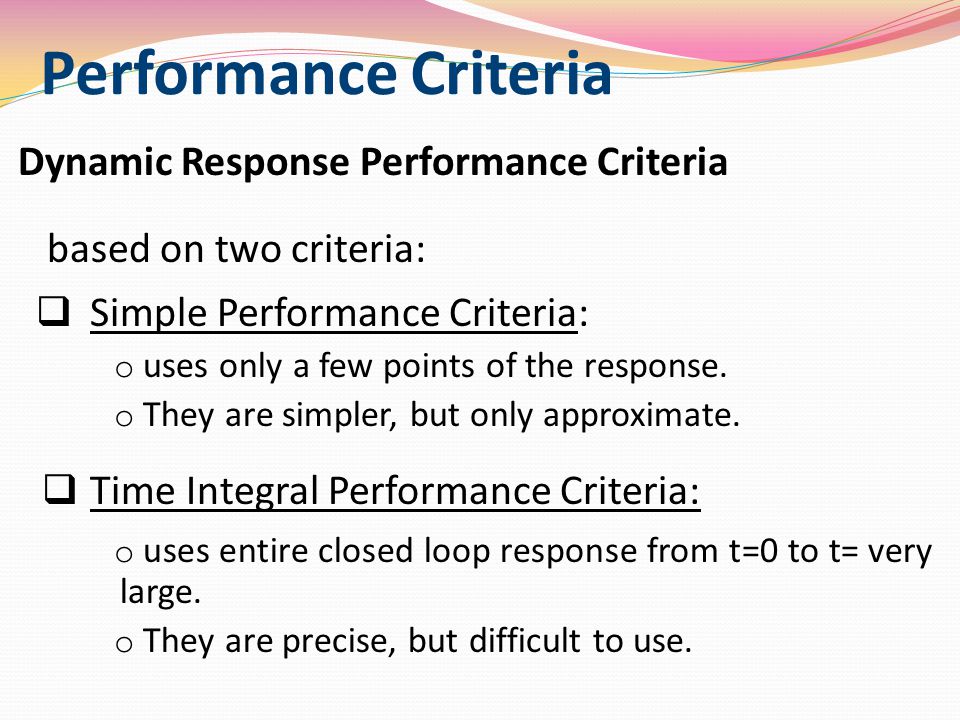 Performance Criteria

Dynamic Response Performance Criteria

based on two criteria:

❑ Simple Performance Criteria:

o uses only a few points of the response.

o They are simpler, but only approximate.

❑ Time Integral Performance Criteria:

o uses entire closed loop response from t=0 to t= very large.

o They are precise, but difficult to use.